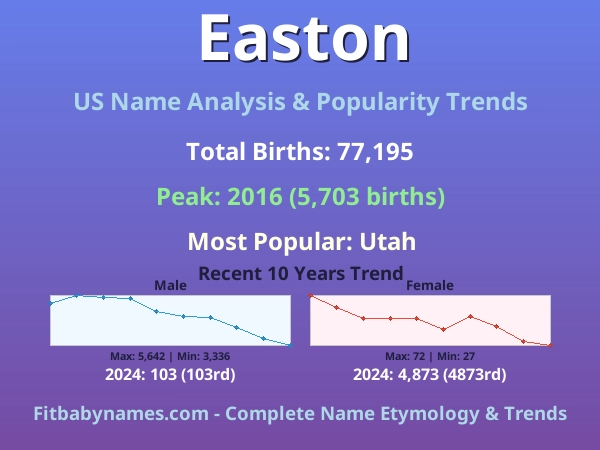 Easton

US Name Analysis & Popularity Trends

Total Births: 77,195

Peak: 2016 (5,703 births)

Most Popular: Utah

Recent 10 Years Trend

Male

Max: 5,642 | Min: 3,336

2024: 103 (103rd)

Female

Max: 72 | Min: 27

2024: 4,873 (4873rd)

Fitbabynames.com - Complete Name Etymology & Trends